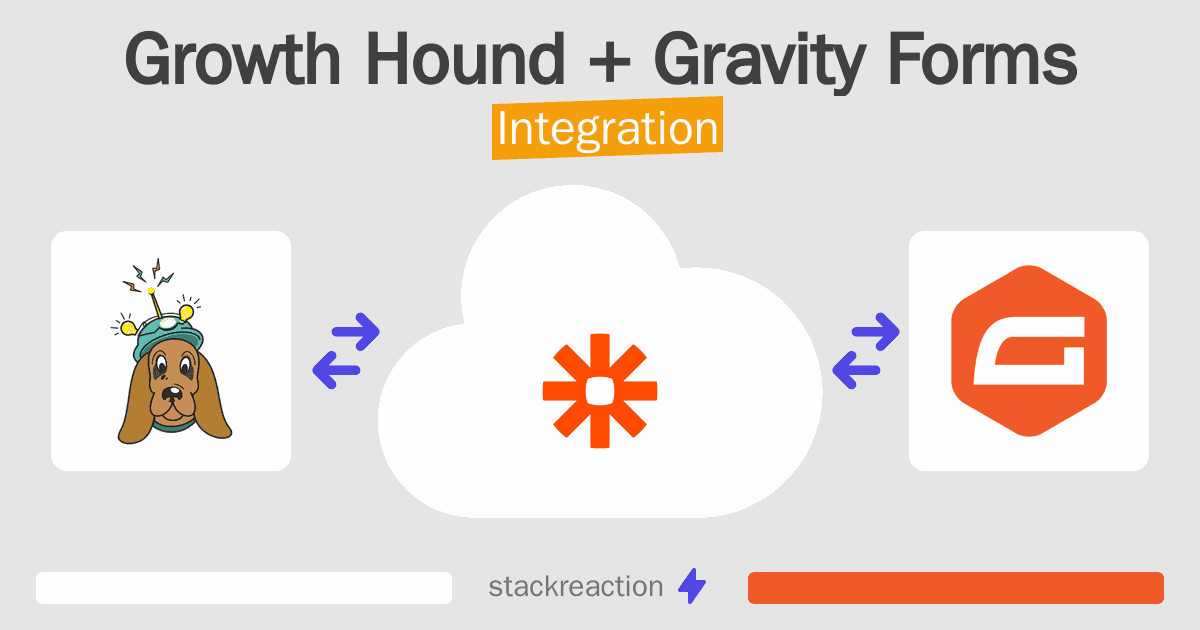 Growth Hound + Gravity Forms
Integration

stackreaction